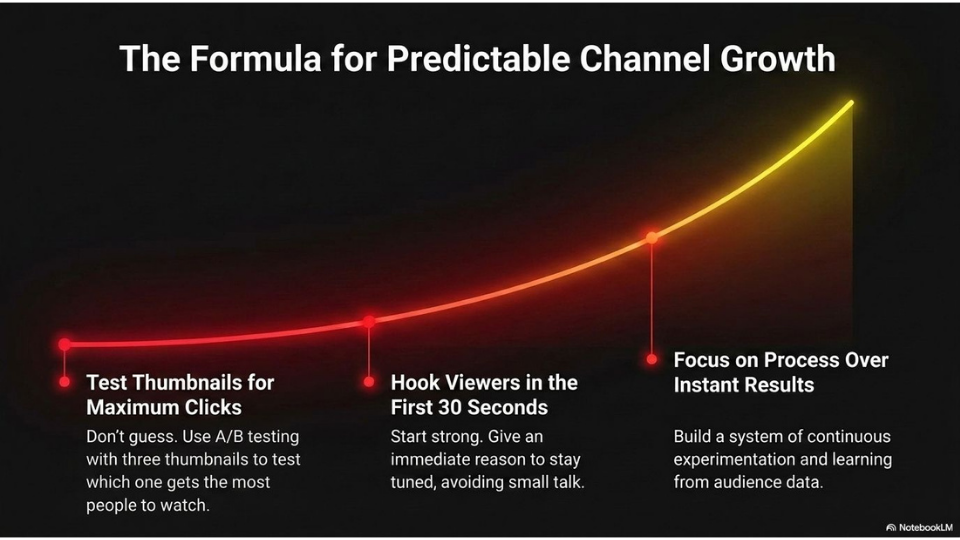 The Formula for Predictable Channel Growth

Test Thumbnails for Maximum Clicks

Don't guess. Use A/B testing with three thumbnails to test which one gets the most people to watch.

Hook Viewers in the First 30 Seconds

Start strong. Give an immediate reason to stay tuned, avoiding small talk.

Focus on Process Over Instant Results

Build a system of continuous experimentation and learning from audience data.

NotebookLM